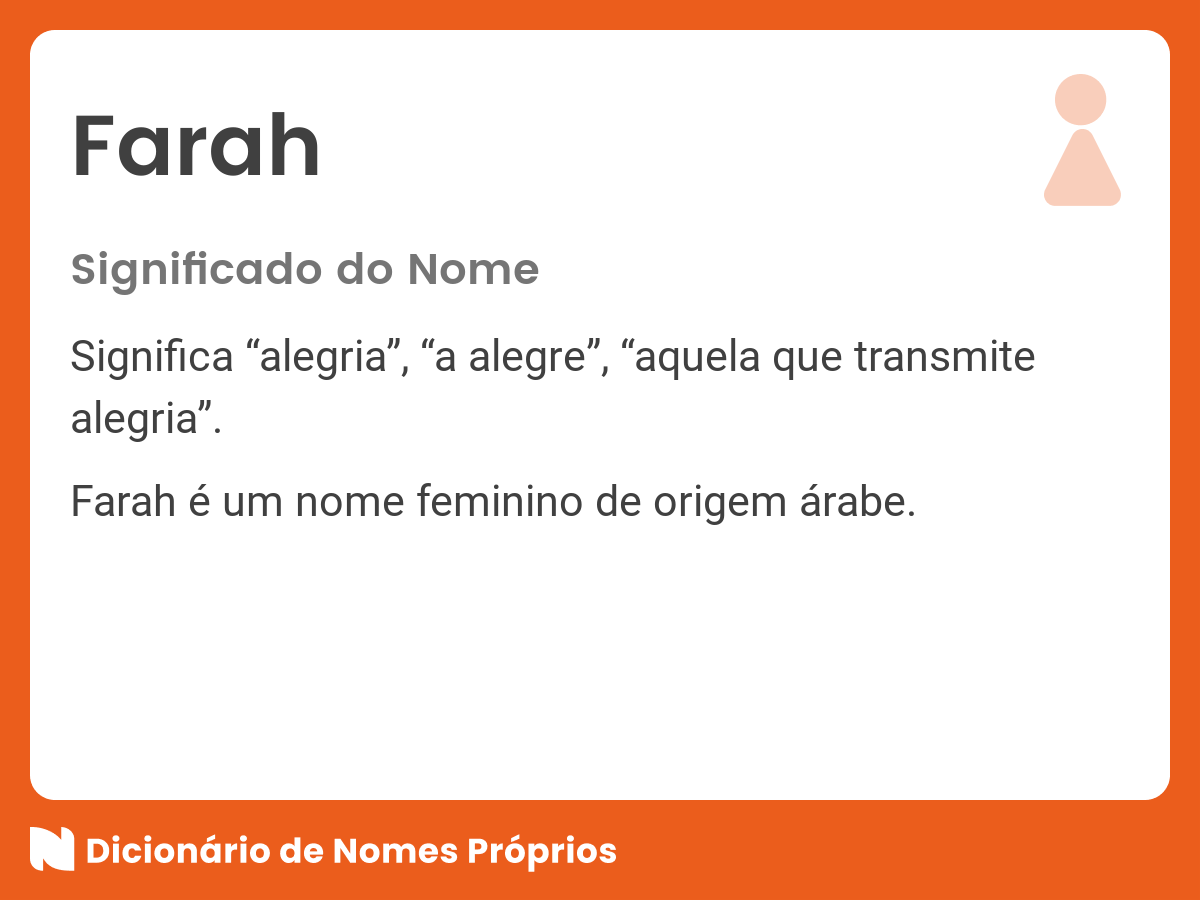 Farah

Significado do Nome

Significa “alegria”, “a alegre”, “aquela que transmite alegria”.

Farah é um nome feminino de origem árabe.

Dicionário de Nomes Próprios